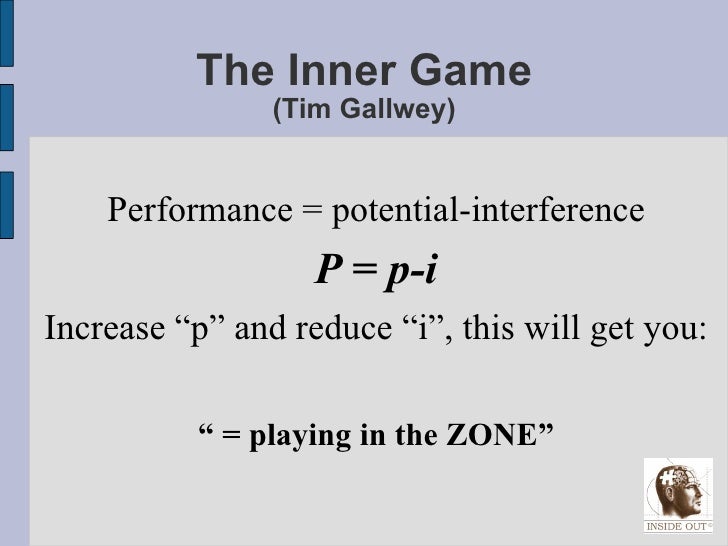 The Inner Game
(Tim Gallwey)

Performance = potential-interference

$P = p-i$

Increase “p” and reduce “i”, this will get you:

“ = playing in the ZONE”

INSIDE OUT©